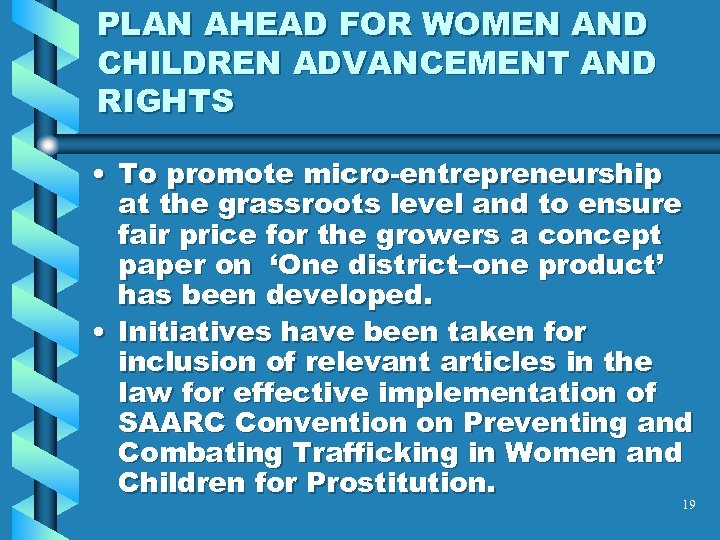 PLAN AHEAD FOR WOMEN AND CHILDREN ADVANCEMENT AND RIGHTS

• To promote micro-entrepreneurship at the grassroots level and to ensure fair price for the growers a concept paper on ‘One district–one product’ has been developed.

• Initiatives have been taken for inclusion of relevant articles in the law for effective implementation of SAARC Convention on Preventing and Combating Trafficking in Women and Children for Prostitution.

19